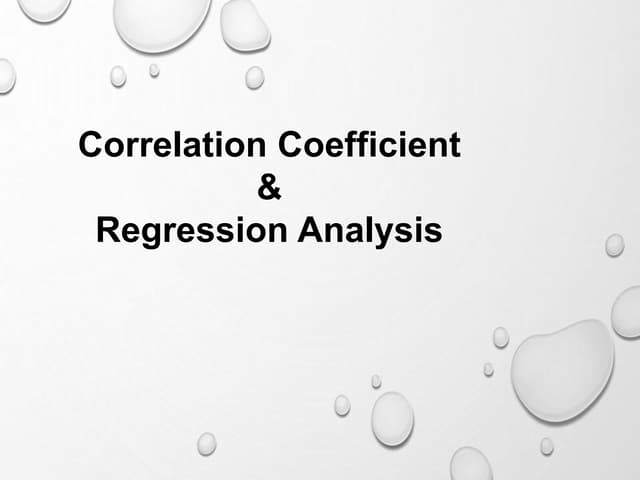 Correlation Coefficient
&
Regression Analysis